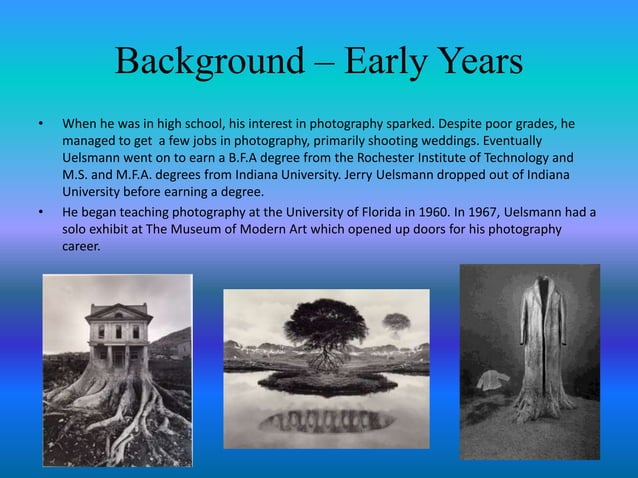 Background – Early Years

• When he was in high school, his interest in photography sparked. Despite poor grades, he managed to get a few jobs in photography, primarily shooting weddings. Eventually Uelsmann went on to earn a B.F.A degree from the Rochester Institute of Technology and M.S. and M.F.A. degrees from Indiana University. Jerry Uelsmann dropped out of Indiana University before earning a degree.

• He began teaching photography at the University of Florida in 1960. In 1967, Uelsmann had a solo exhibit at The Museum of Modern Art which opened up doors for his photography career.